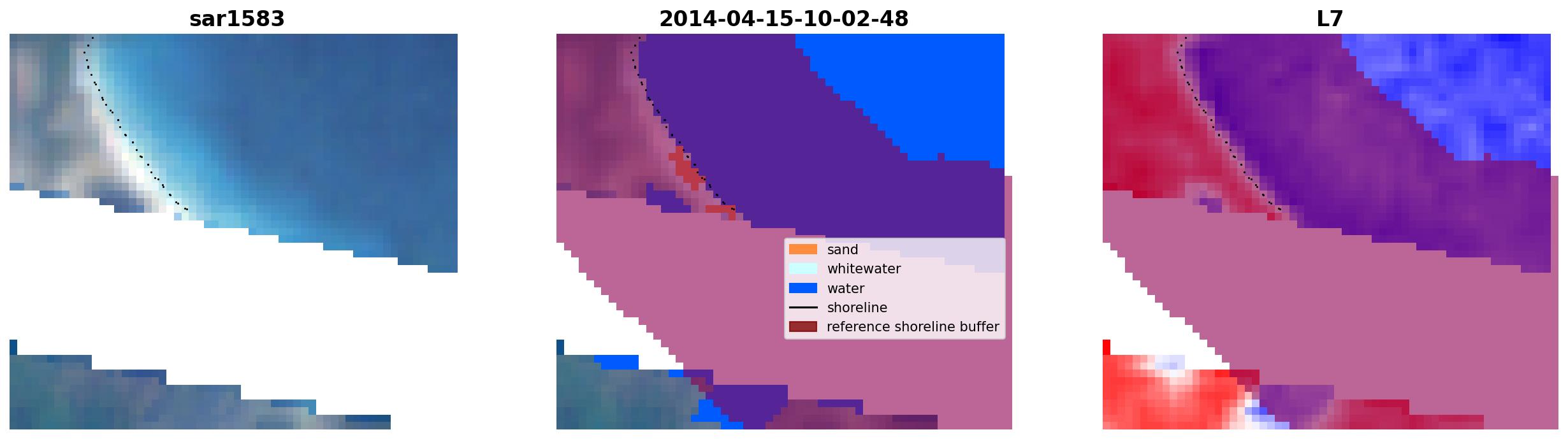 sar1583

2014-04-15-10-02-48

L7

sand
whitewater
water
shoreline
reference shoreline buffer